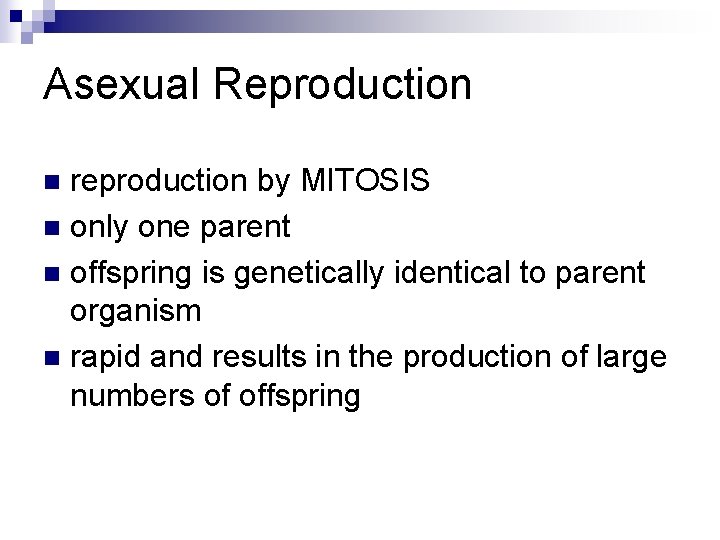 Asexual Reproduction

- reproduction by MITOSIS
- only one parent
- offspring is genetically identical to parent organism
- rapid and results in the production of large numbers of offspring